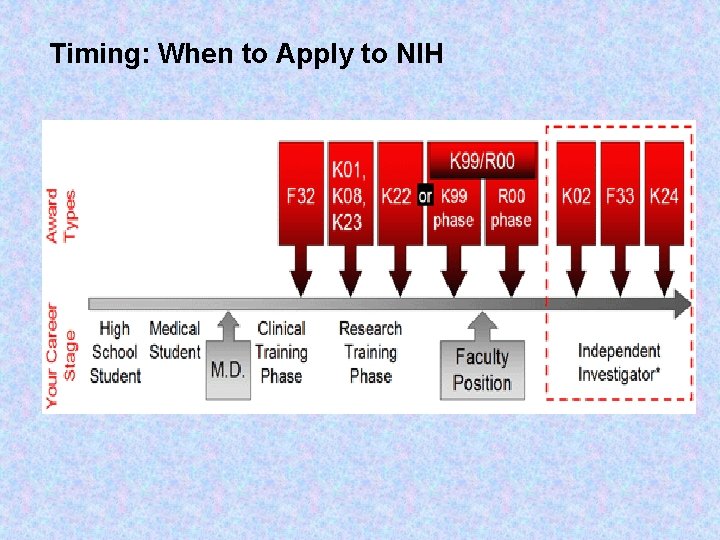 Timing: When to Apply to NIH

Award Types

F32

K01, K08, K23

K22

or

K99/R00

K99 phase

R00 phase

K02

F33

K24

Your Career Stage

High School Student

Medical Student

M.D.

Clinical Training Phase

Research Training Phase

Faculty Position

Independent Investigator*